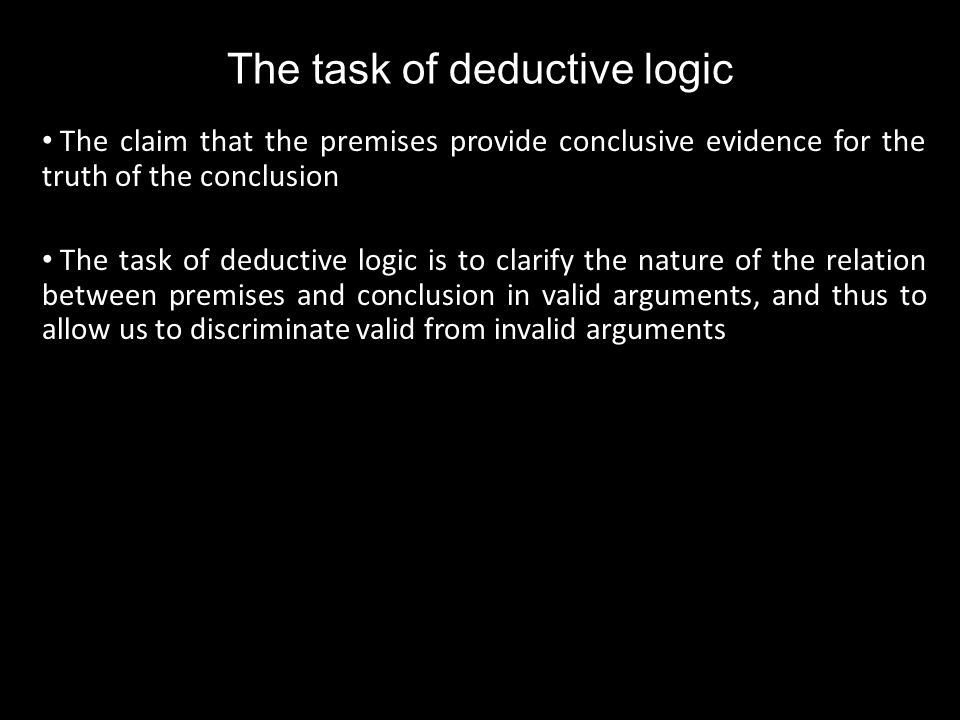 The task of deductive logic

• The claim that the premises provide conclusive evidence for the truth of the conclusion

• The task of deductive logic is to clarify the nature of the relation between premises and conclusion in valid arguments, and thus to allow us to discriminate valid from invalid arguments